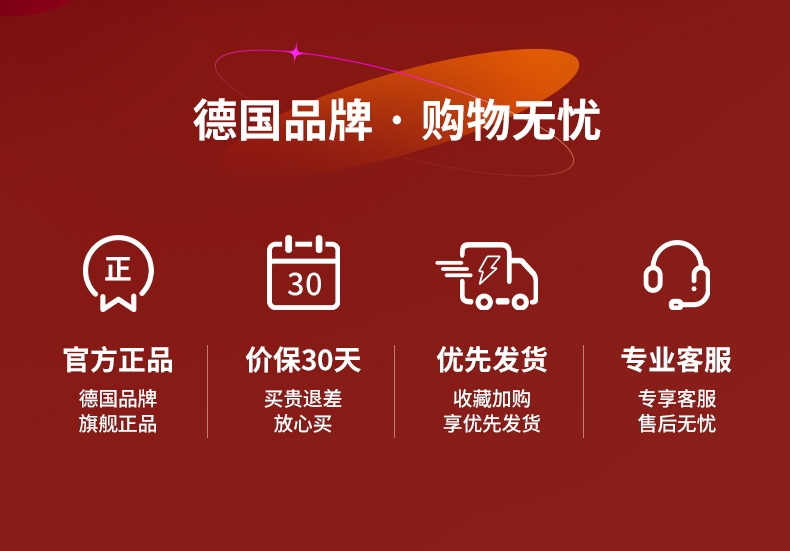 德国品牌 · 购物无忧

正

官方正品
德国品牌
旗舰正品

30

价保30天
买贵退差
放心买

优先发货
收藏加购
享优先发货

专业客服
专享客服
售后无忧